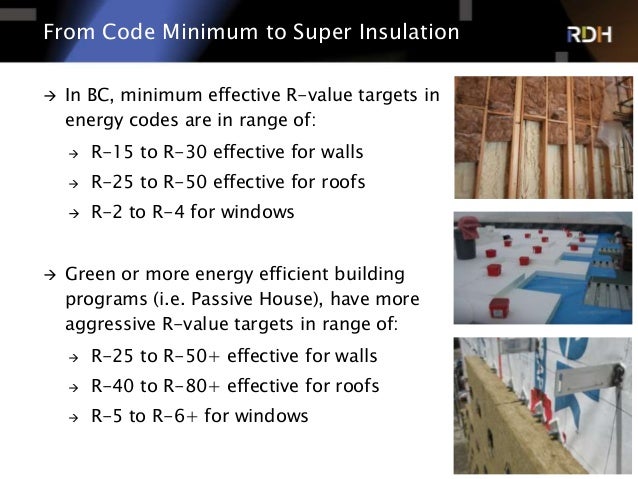 From Code Minimum to Super Insulation

RDH

→ In BC, minimum effective R-value targets in energy codes are in range of:

→ R-15 to R-30 effective for walls

→ R-25 to R-50 effective for roofs

→ R-2 to R-4 for windows

→ Green or more energy efficient building programs (i.e. Passive House), have more aggressive R-value targets in range of:

→ R-25 to R-50+ effective for walls

→ R-40 to R-80+ effective for roofs

→ R-5 to R-6+ for windows